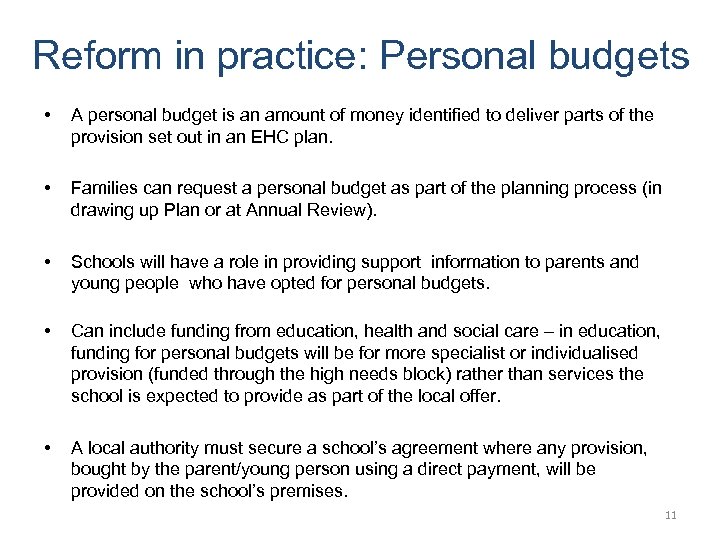 Reform in practice: Personal budgets

• A personal budget is an amount of money identified to deliver parts of the provision set out in an EHC plan.

• Families can request a personal budget as part of the planning process (in drawing up Plan or at Annual Review).

• Schools will have a role in providing support information to parents and young people who have opted for personal budgets.

• Can include funding from education, health and social care – in education, funding for personal budgets will be for more specialist or individualised provision (funded through the high needs block) rather than services the school is expected to provide as part of the local offer.

• A local authority must secure a school's agreement where any provision, bought by the parent/young person using a direct payment, will be provided on the school's premises.

11